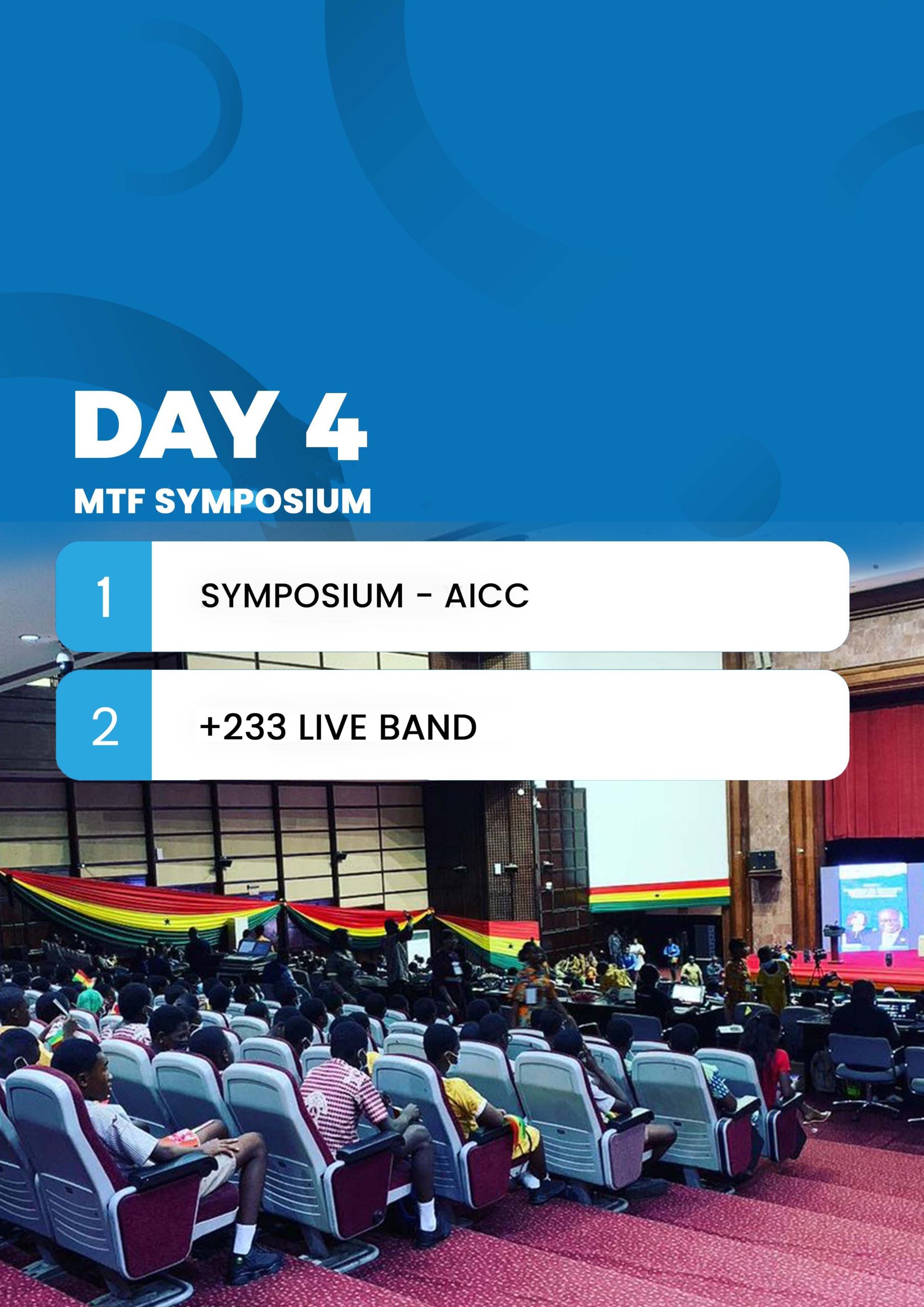 DAY 4
MTF SYMPOSIUM

1 SYMPOSIUM - AICC

2 +233 LIVE BAND